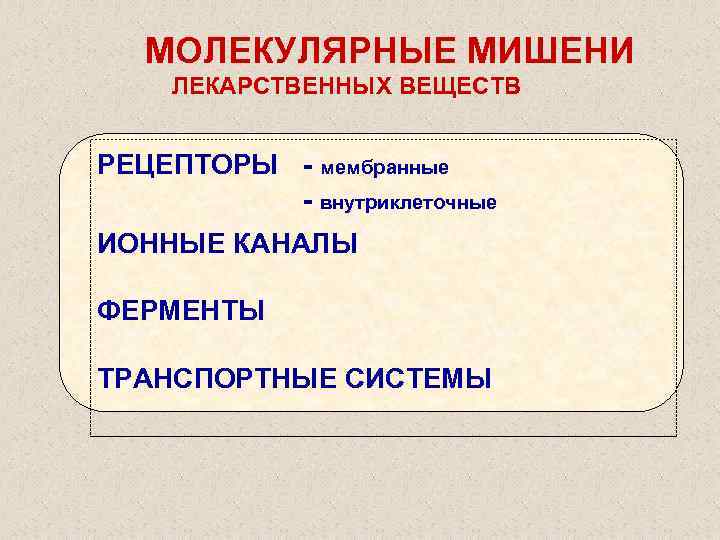 МОЛЕКУЛЯРНЫЕ МИШЕНИ
ЛЕКАРСТВЕННЫХ ВЕЩЕСТВ

РЕЦЕПТОРЫ - мембранные
- внутриклеточные

ИОННЫЕ КАНАЛЫ

ФЕРМЕНТЫ

ТРАНСПОРТНЫЕ СИСТЕМЫ